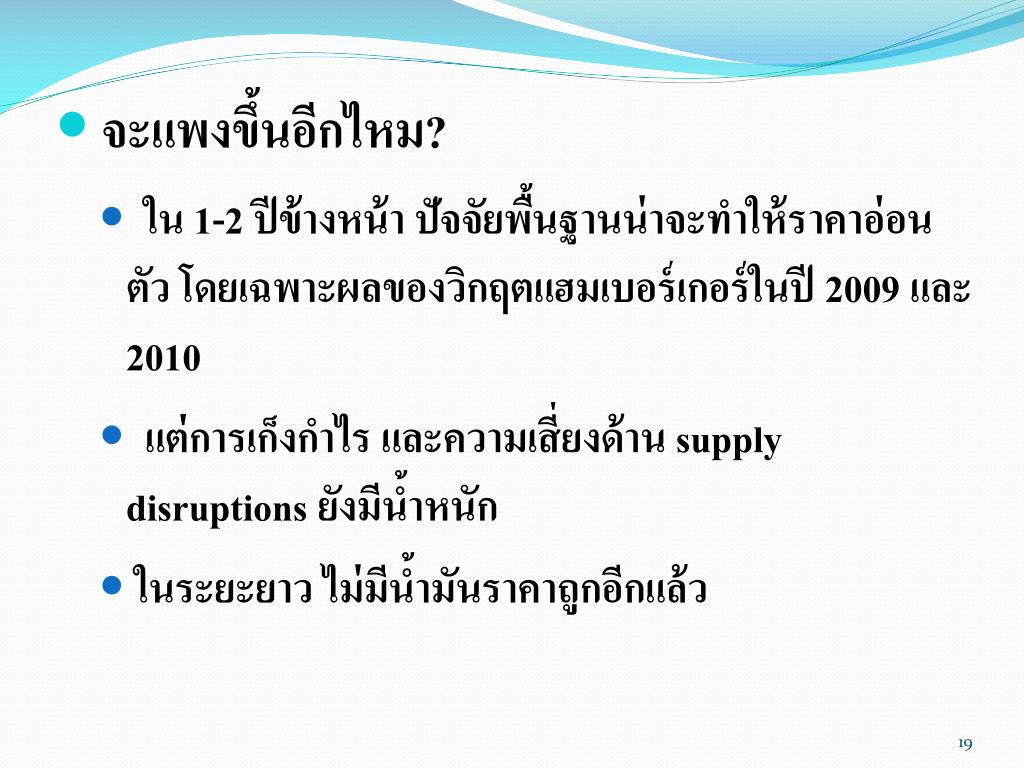 จะแพงขึ้นอีกไหม?

ใน 1-2 ปีข้างหน้า ปัจจัยพื้นฐานน่าจะทำให้ราคาอ่อนตัว โดยเฉพาะผลของวิกฤตแฮมเบอร์เกอร์ในปี 2009 และ 2010

แต่การเก็งกำไร และความเสี่ยงด้าน supply disruptions ยังมีน้ำหนัก

ในระยะยาว ไม่มีน้ำมันราคาถูกอีกแล้ว

19